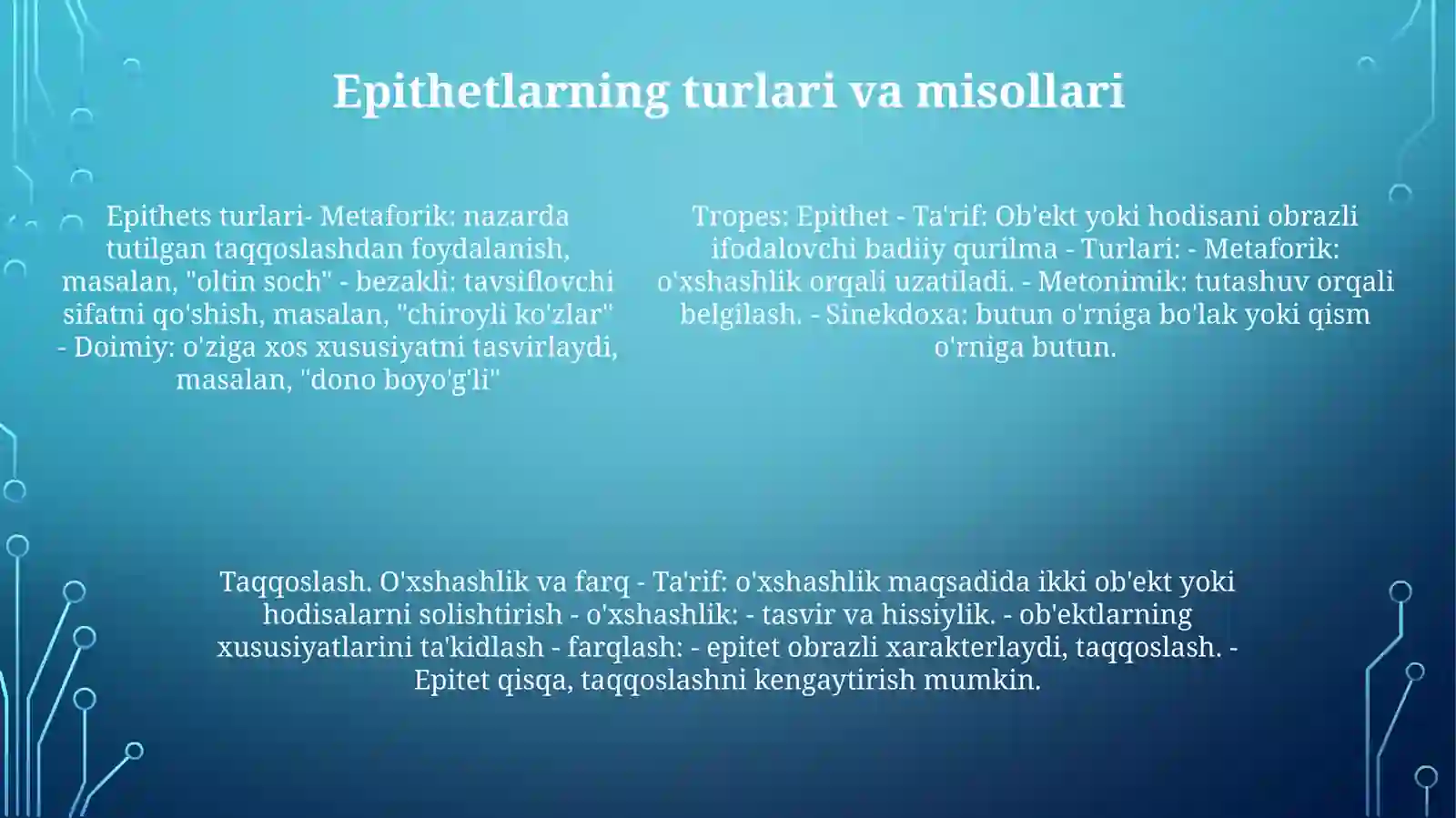 Epithetlarning turlari va misollari

Epithets turlari- Metaforik: nazarda tutilgan taqqoslashdan foydalanish, masalan, "oltin soch" - bezakli: tavsiflovchi sifatni qo'shish, masalan, "chiroyli ko'zlar" - Doimiy: o'ziga xos xususiyatni tasvirlaydi, masalan, "dono boyo'g'li"

Tropes: Epithet - Ta'rif: Ob'ekt yoki hodisani obrazli ifodalovchi badiiy qurilma - Turlari: - Metaforik: o'xshashlik orqali uzatiladi. - Metonimik: tutashuv orqali belgilash. - Sinekdoxa: butun o'rniga bo'lak yoki qism o'rniga butun.

Taqqoslash. O'xshashlik va farq - Ta'rif: o'xshashlik maqsadida ikki ob'ekt yoki hodisalarni solishtirish - o'xshashlik: - tasvir va hissiylik. - ob'ektlarning xususiyatlarini ta'kidlash - farqlash: - epitet obrazli xarakterlaydi, taqqoslash. - Epitet qisqa, taqqoslashni kengaytirish mumkin.